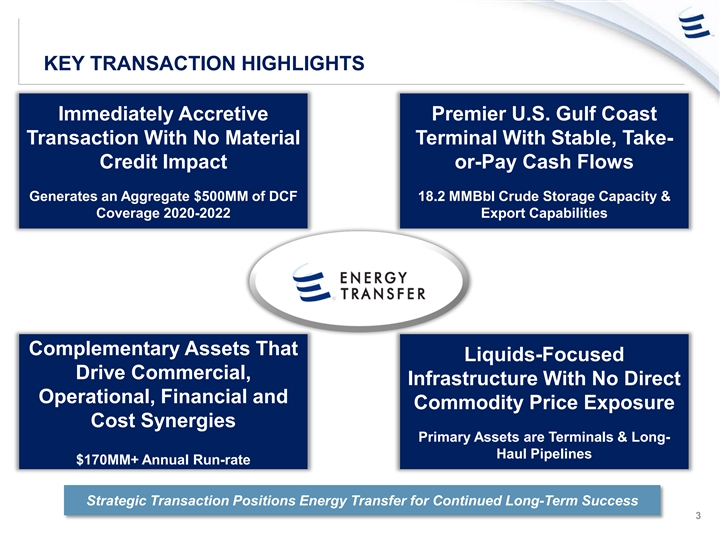 KEY TRANSACTION HIGHLIGHTS

Immediately Accretive Transaction With No Material Credit Impact

Generates an Aggregate $500MM of DCF Coverage 2020-2022

Premier U.S. Gulf Coast Terminal With Stable, Take-or-Pay Cash Flows

18.2 MMBbl Crude Storage Capacity & Export Capabilities

ENERGY TRANSFER

Complementary Assets That Drive Commercial, Operational, Financial and Cost Synergies

$170MM+ Annual Run-rate

Liquids-Focused Infrastructure With No Direct Commodity Price Exposure

Primary Assets are Terminals & Long-Haul Pipelines

Strategic Transaction Positions Energy Transfer for Continued Long-Term Success

3